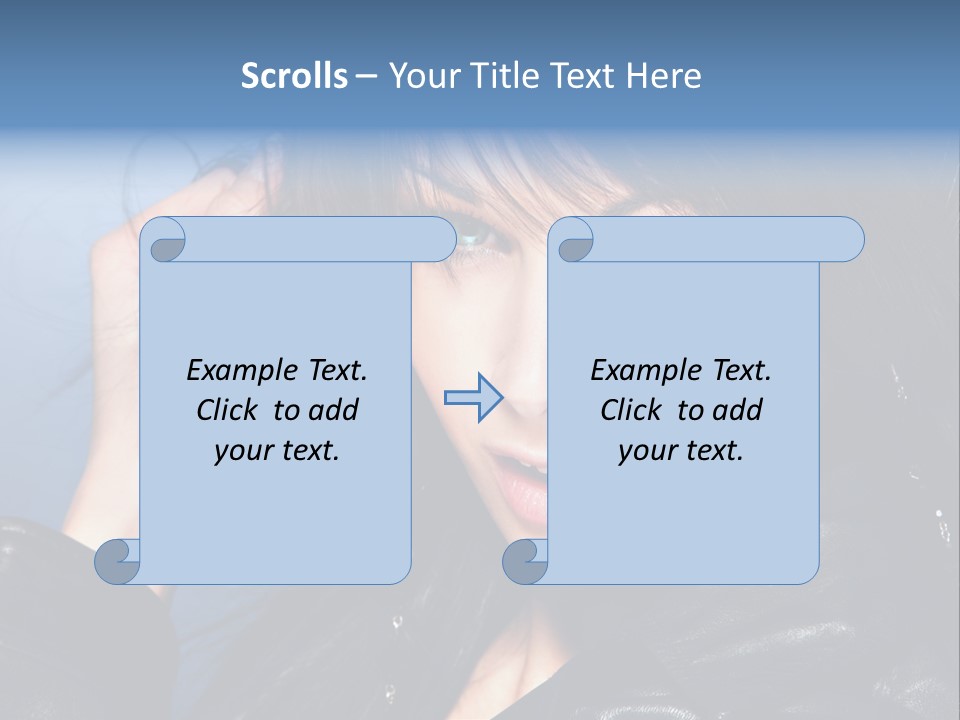 Scrolls – Your Title Text Here

Example Text. Click to add your text.

Example Text. Click to add your text.